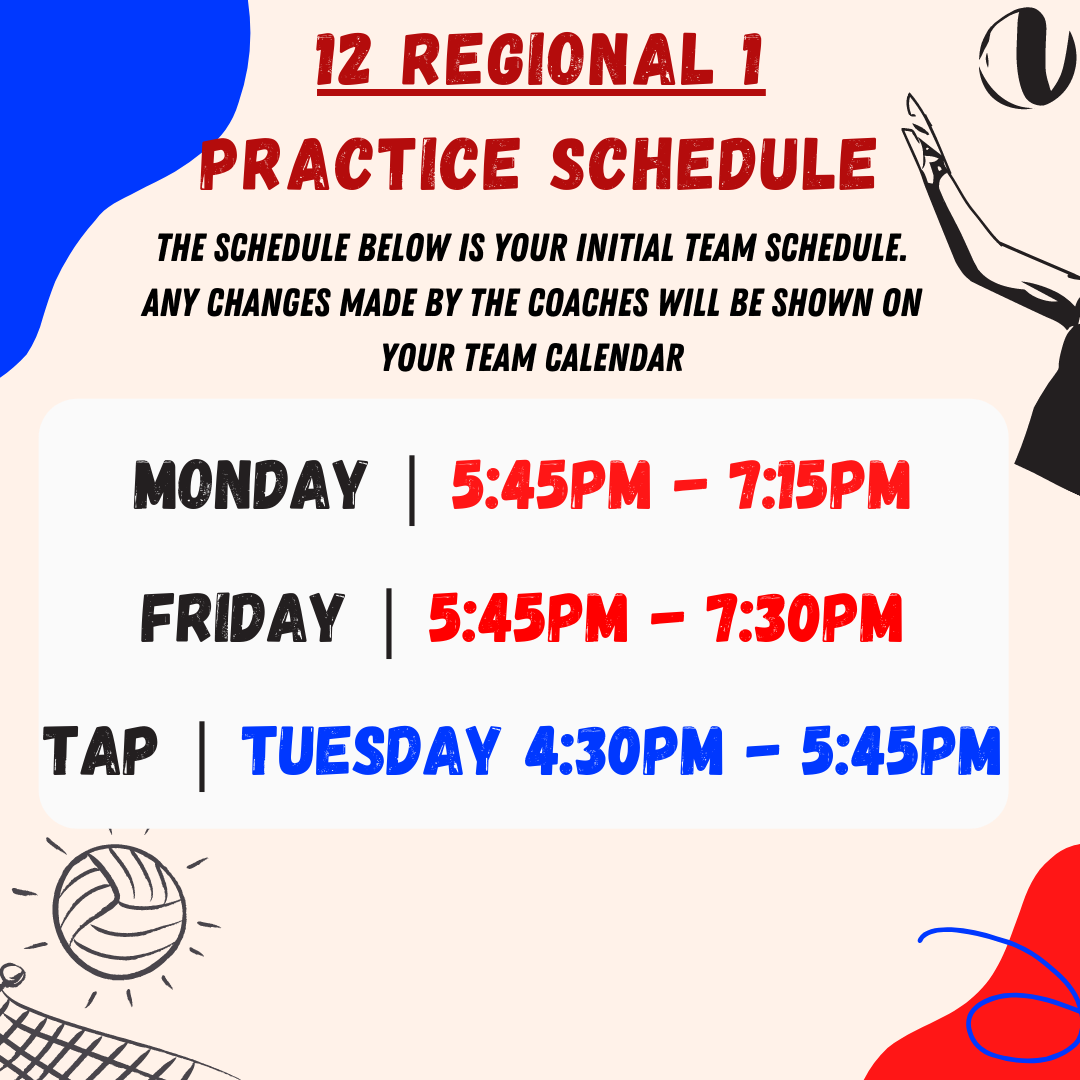 12 REGIONAL 1

PRACTICE SCHEDULE

THE SCHEDULE BELOW IS YOUR INITIAL TEAM SCHEDULE. ANY CHANGES MADE BY THE COACHES WILL BE SHOWN ON YOUR TEAM CALENDAR

MONDAY | 5:45PM - 7:15PM

FRIDAY | 5:45PM - 7:30PM

TAP | TUESDAY 4:30PM - 5:45PM